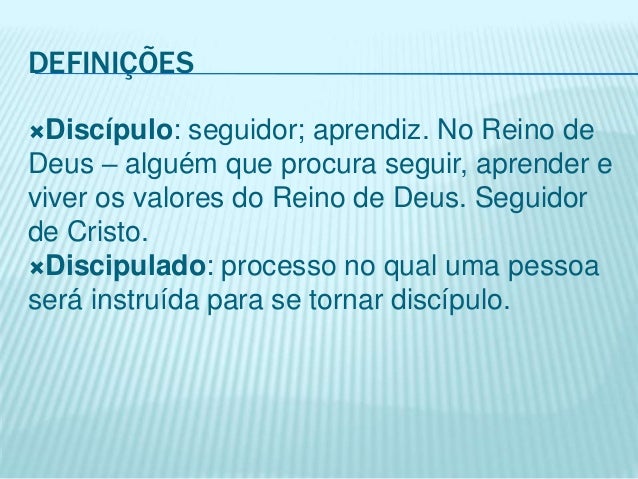 DEFINIÇÕES

×Discípulo: seguidor; aprendiz. No Reino de Deus – alguém que procura seguir, aprender e viver os valores do Reino de Deus. Seguidor de Cristo.
×Discipulado: processo no qual uma pessoa será instruída para se tornar discípulo.